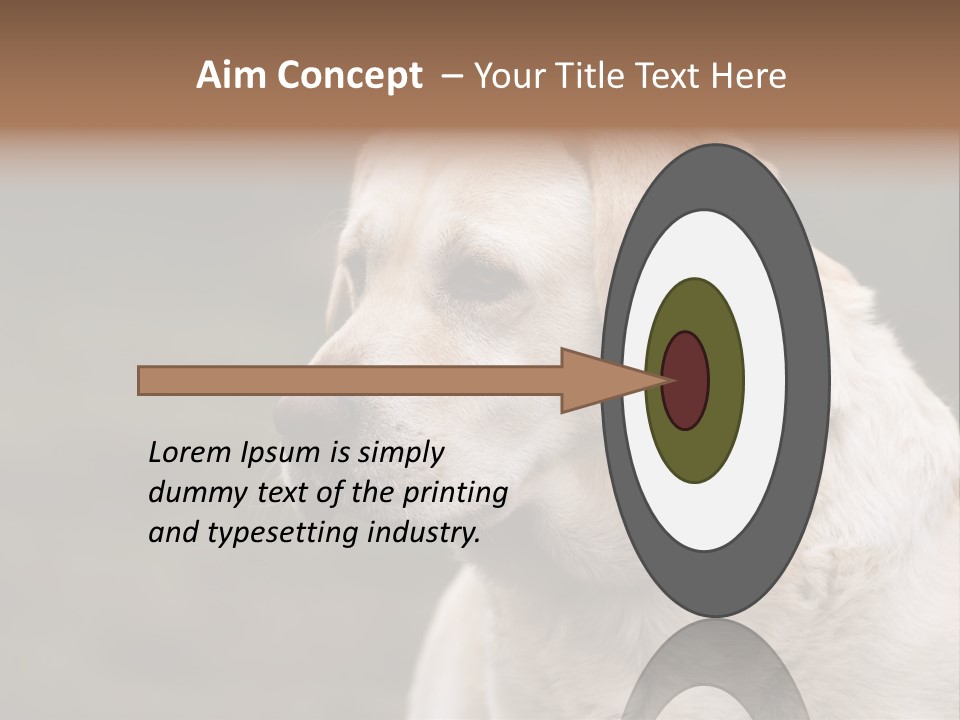 Aim Concept – Your Title Text Here

Lorem Ipsum is simply dummy text of the printing and typesetting industry.